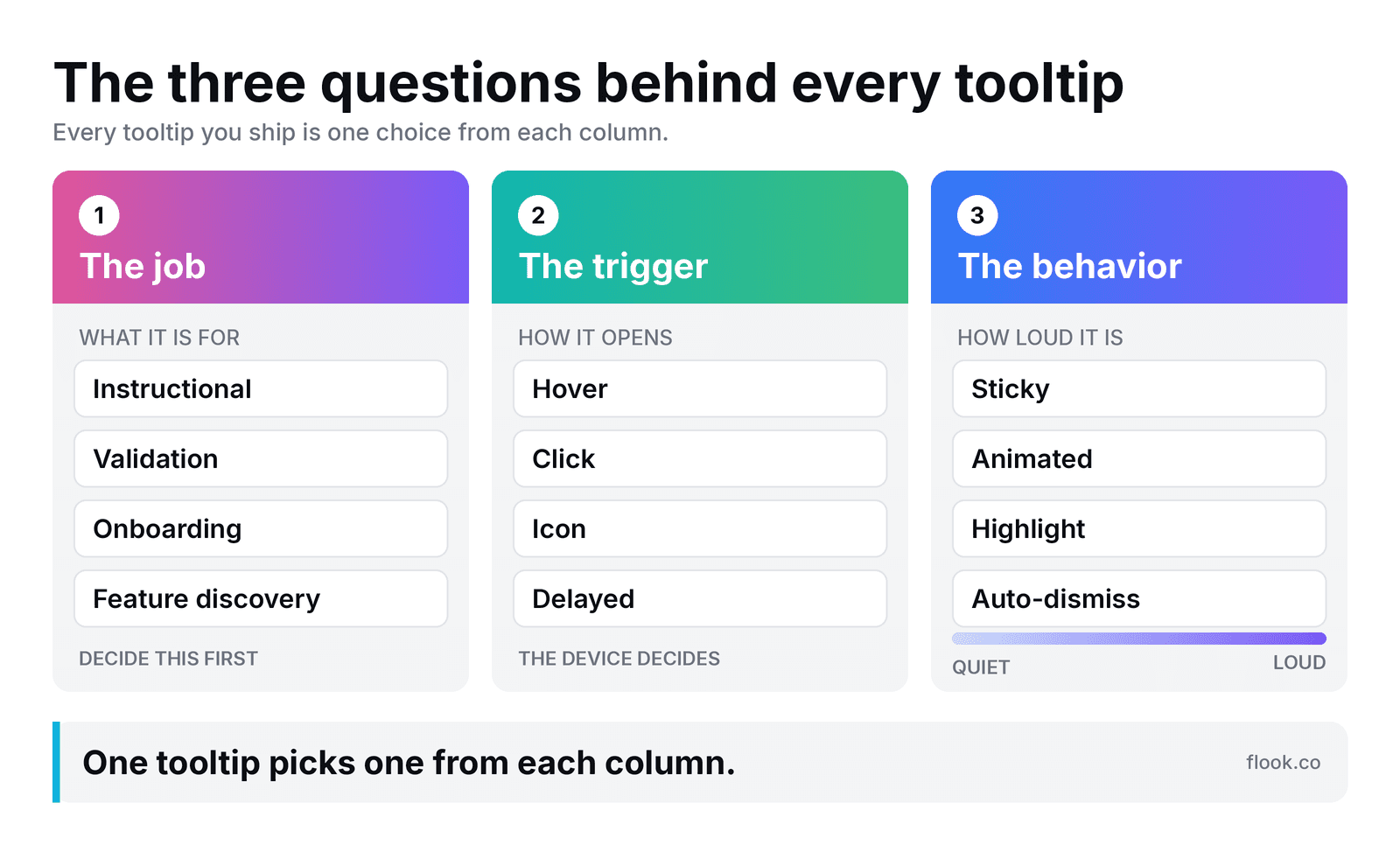 The three questions behind every tooltip

Every tooltip you ship is one choice from each column.

1
The job

WHAT IT IS FOR

Instructional

Validation

Onboarding

Feature discovery

DECIDE THIS FIRST

2
The trigger

HOW IT OPENS

Hover

Click

Icon

Delayed

THE DEVICE DECIDES

3
The behavior

HOW LOUD IT IS

Sticky

Animated

Highlight

Auto-dismiss

QUIET

LOUD

One tooltip picks one from each column.

flook.co